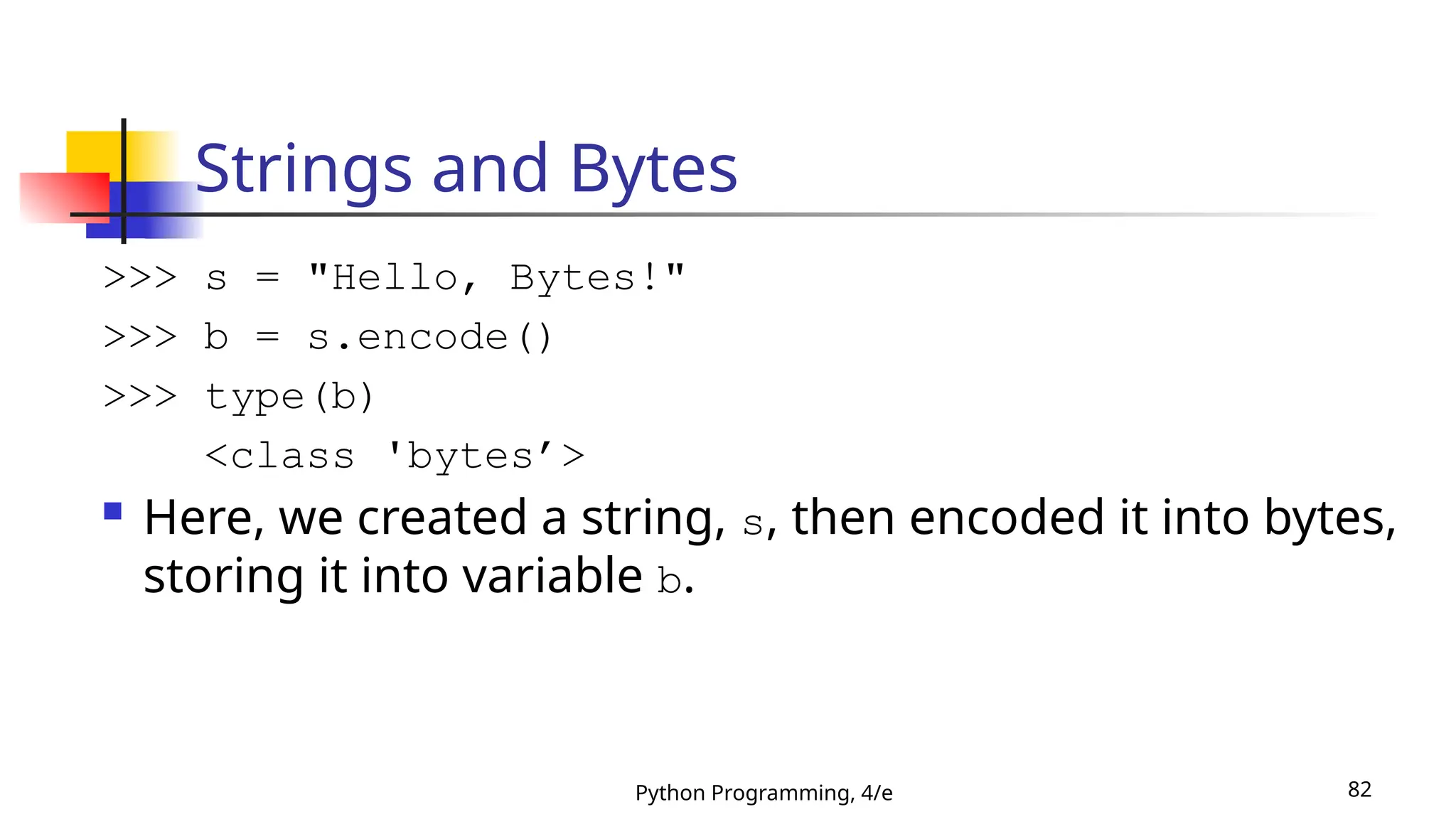 Strings and Bytes

>>> s = "Hello, Bytes!"
>>> b = s.encode()
>>> type(b)
<class 'bytes’>

Here, we created a string, s, then encoded it into bytes, storing it into variable b.

Python Programming, 4/e

82